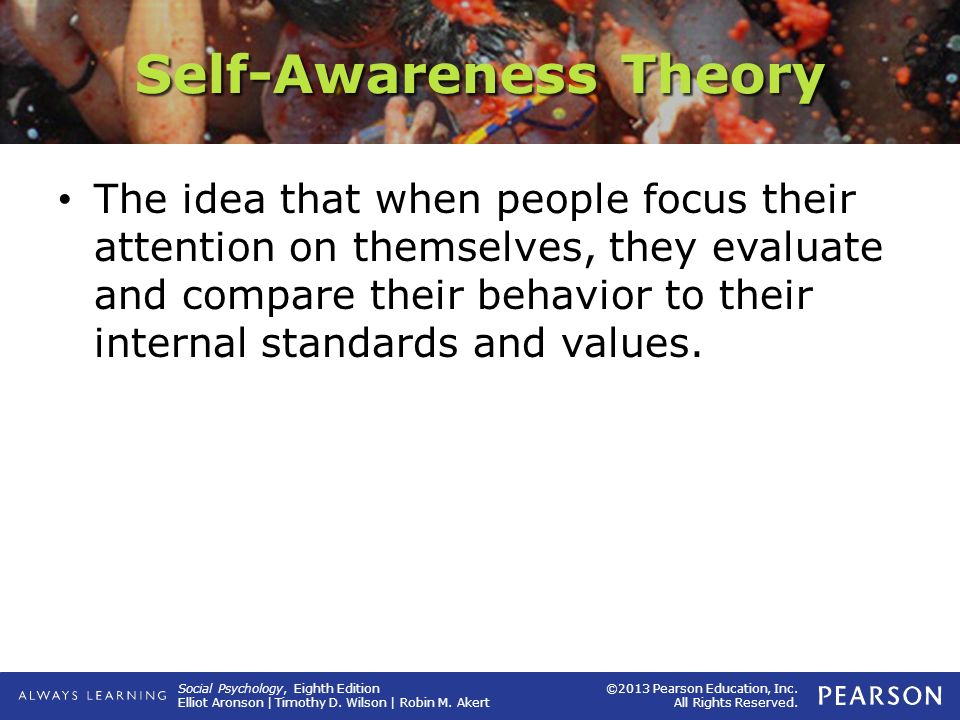 Self-Awareness Theory

• The idea that when people focus their attention on themselves, they evaluate and compare their behavior to their internal standards and values.

ALWAYS LEARNING

Social Psychology, Eighth Edition
Elliot Aronson | Timothy D. Wilson | Robin M. Akert

©2013 Pearson Education, Inc.
All Rights Reserved.

PEARSON